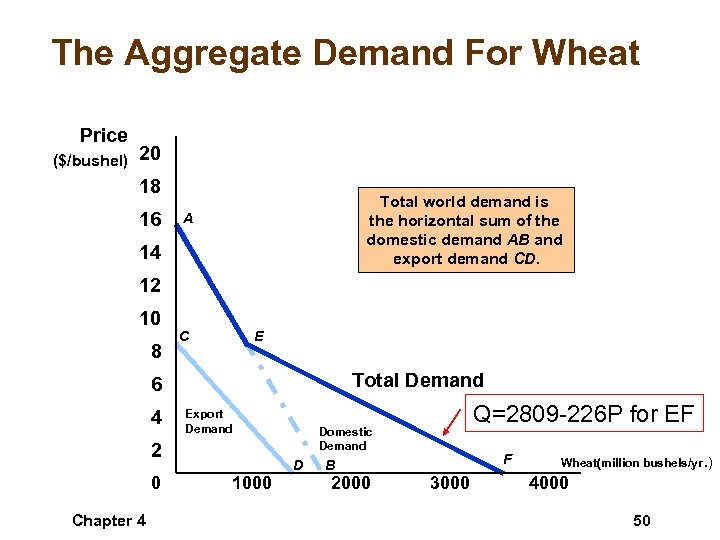 The Aggregate Demand For Wheat

Price ($/bushel)

20
18
16
14
12
10
8
6
4
2
0

A

C

E

Total world demand is the horizontal sum of the domestic demand AB and export demand CD.

Total Demand

Q=2809-226P for EF

Export Demand

Domestic Demand

D

B

F

Wheat(million bushels/yr.)

1000
2000
3000
4000

Chapter 4

50